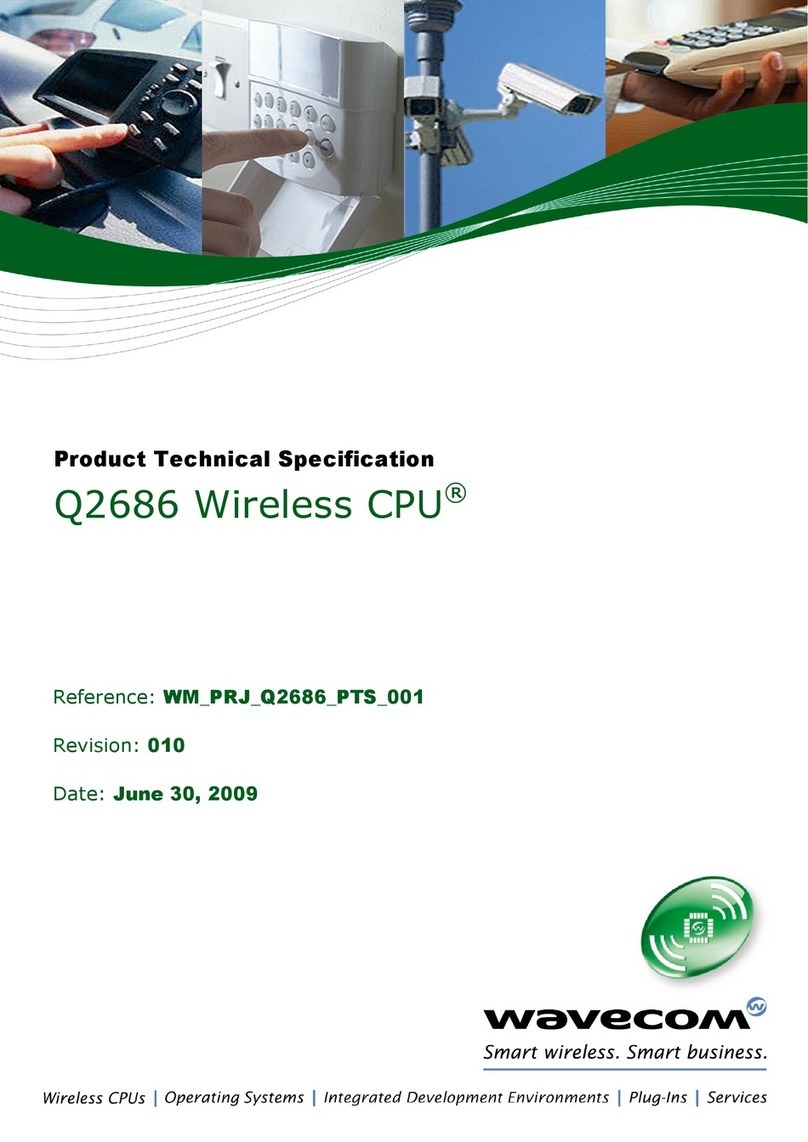 Product Technical Specification

Q2686 Wireless CPU®

Reference: WM_PRJ_Q2686_PTS_001

Revision: 010

Date: June 30, 2009

wavecom

Smart wireless. Smart business.

Wireless CPUs | Operating Systems | Integrated Development Environments | Plug-Ins | Services